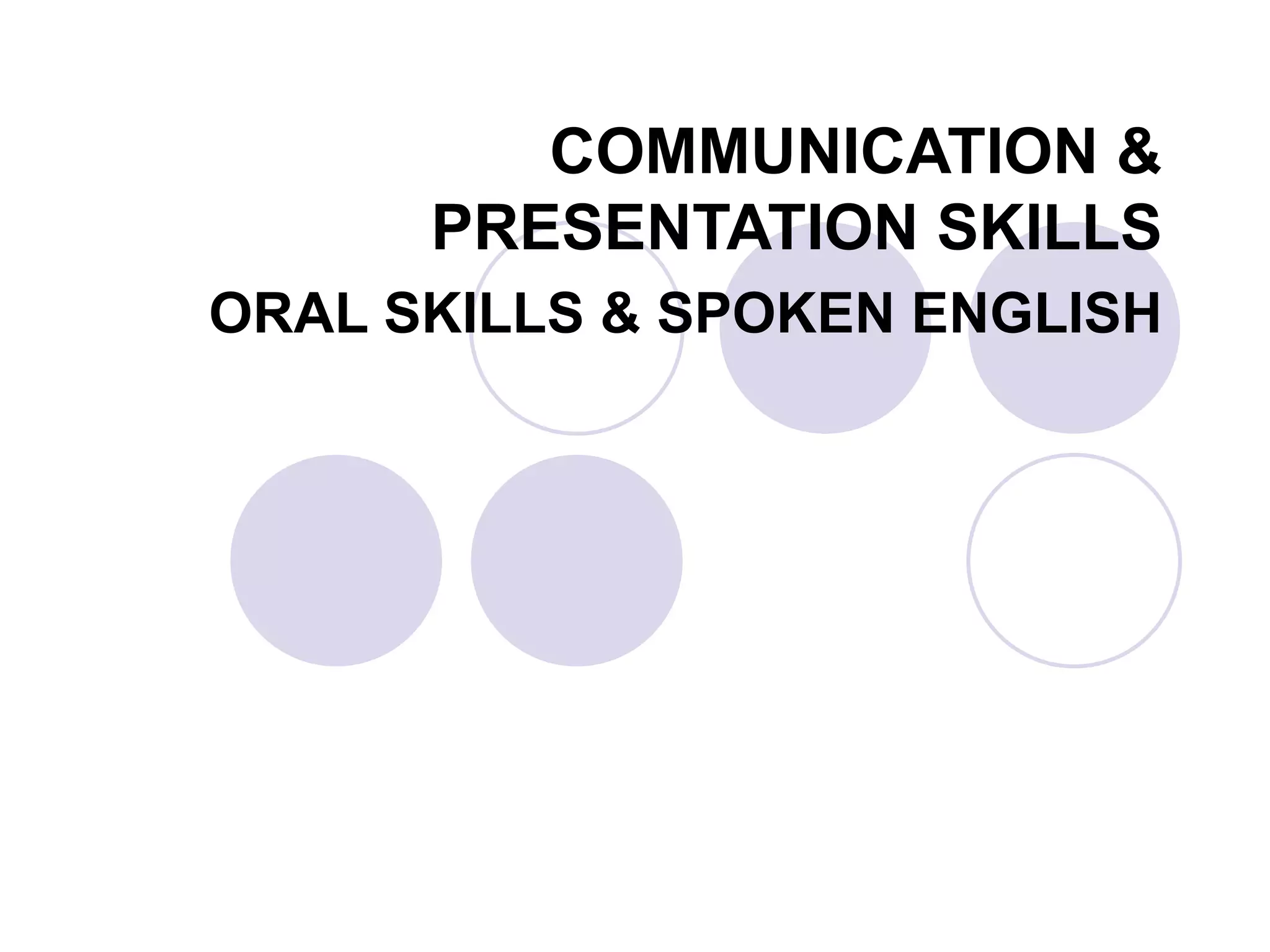 COMMUNICATION & PRESENTATION SKILLS

ORAL SKILLS & SPOKEN ENGLISH